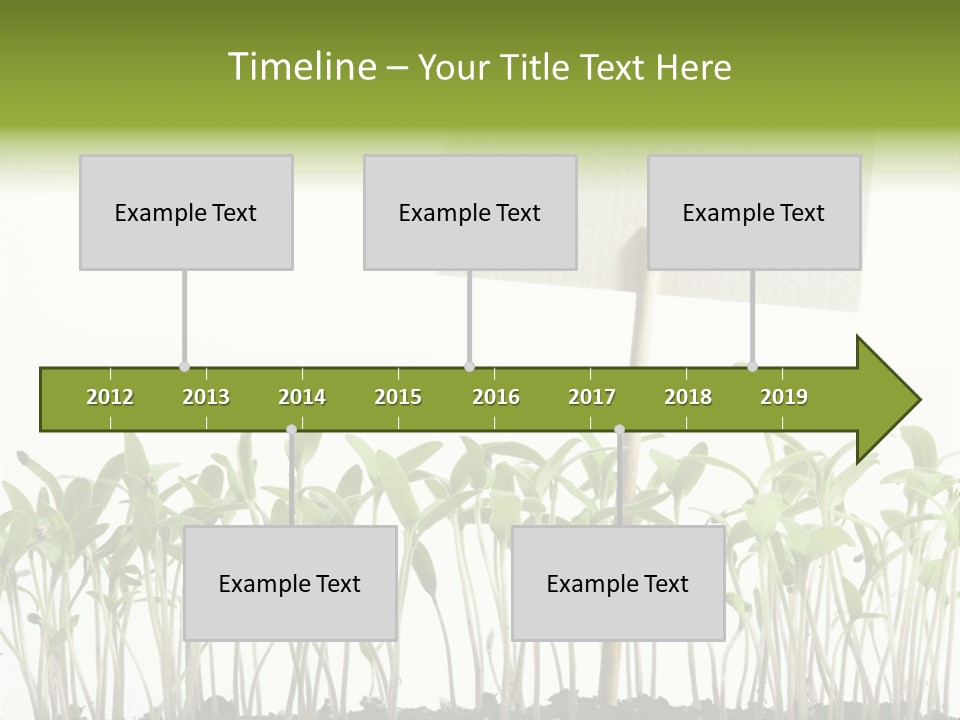 Timeline – Your Title Text Here

Example Text

Example Text

Example Text

2012 2013 2014 2015 2016 2017 2018 2019

Example Text

Example Text